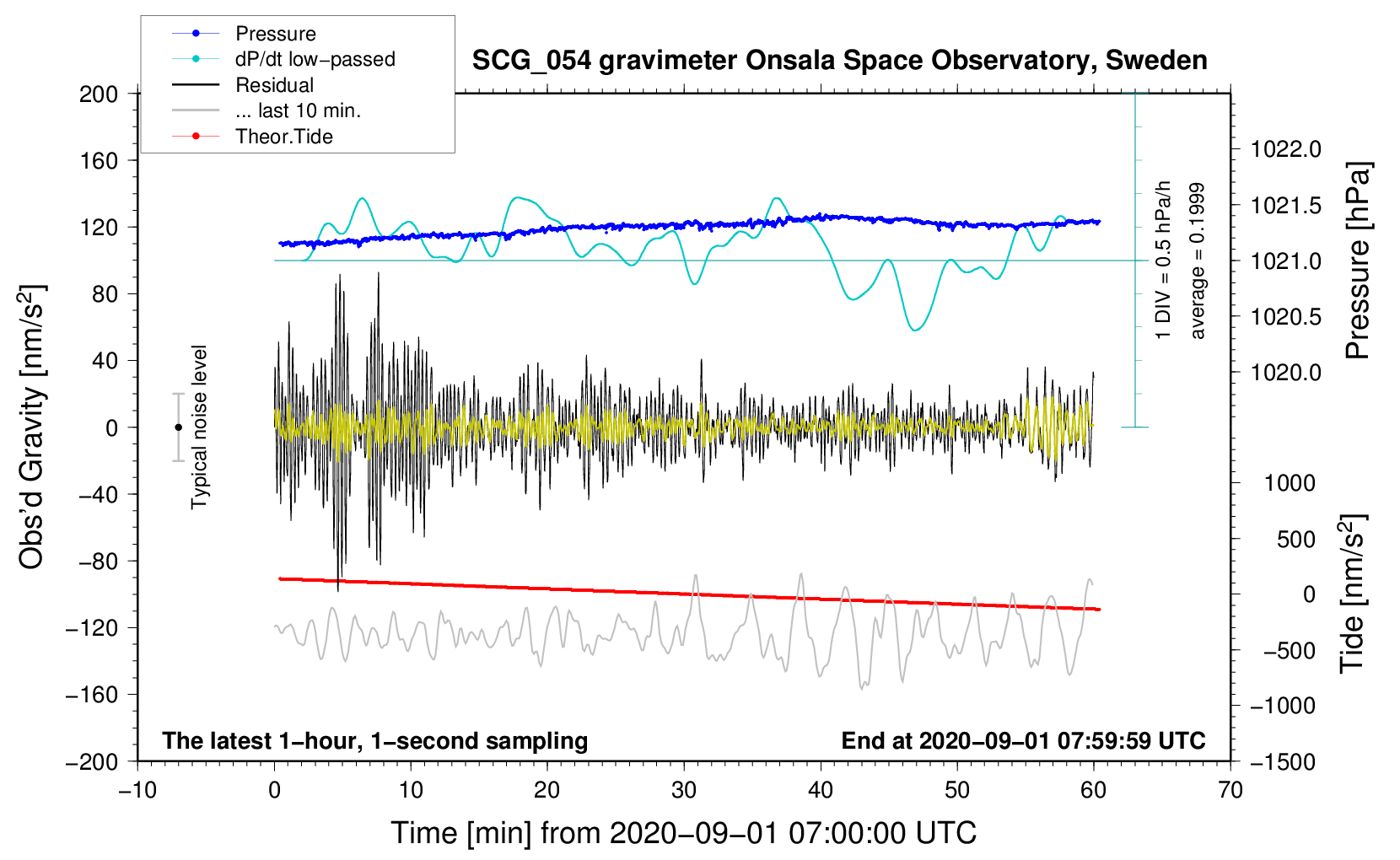 Pressure
dP/dt low−passed
Residual
... last 10 min.
Theor.Tide

SCG_054 gravimeter Onsala Space Observatory, Sweden

200
160
120
80
40
0
−40
−80
−120
−160
−200

Obs'd Gravity [nm/s$^2$]

Typical noise level

1 DIV = 0.5 hPa/h
average = 0.1999

1022.0
1021.5
1021.0
1020.5
1020.0

Pressure [hPa]

1000
500
0
−500
−1000
−1500

Tide [nm/s$^2$]

The latest 1−hour, 1−second sampling
End at 2020−09−01 07:59:59 UTC

−10
0
10
20
30
40
50
60
70

Time [min] from 2020−09−01 07:00:00 UTC